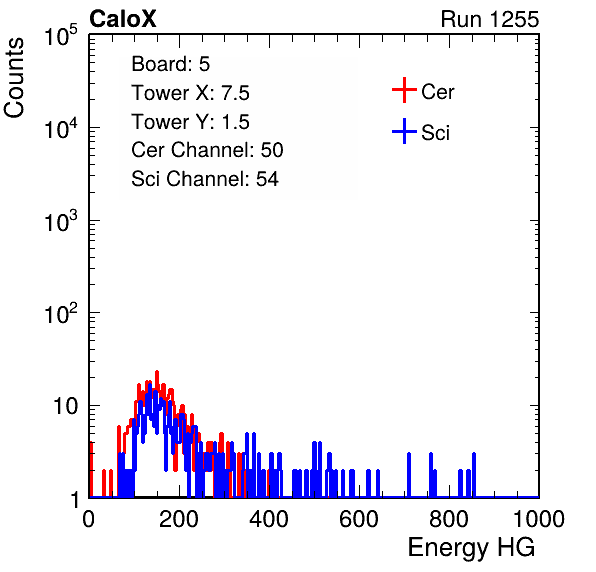 CaloX

Run 1255

Counts

$10^5$

$10^4$

$10^3$

$10^2$

10

1

Board: 5
Tower X: 7.5
Tower Y: 1.5
Cer Channel: 50
Sci Channel: 54

Cer

Sci

0

200

400

600

800

1000

Energy HG